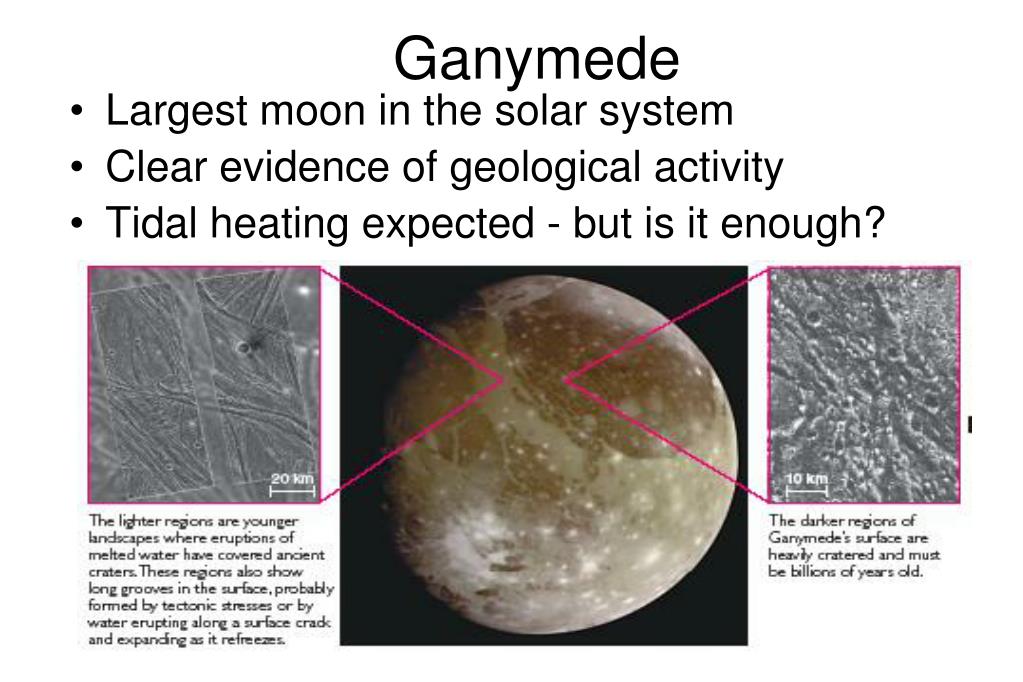 Ganymede

• Largest moon in the solar system
• Clear evidence of geological activity
• Tidal heating expected - but is it enough?

20 km

The lighter regions are younger landscapes where eruptions of melted water have covered ancient craters. These regions also show long grooves in the surface, probably formed by tectonic stresses or by water erupting along a surface crack and expanding as it refreezes.

10 km

The darker regions of Ganymede's surface are heavily cratered and must be billions of years old.